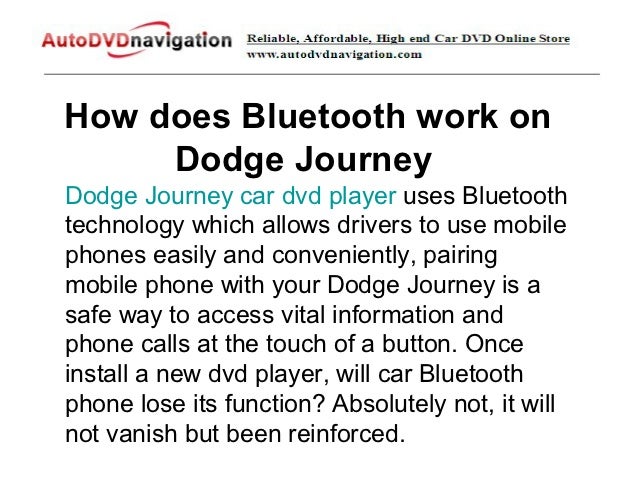 AutoDVDnavigation

Reliable, Affordable, High end Car DVD Online Store
www.autodvdnavigation.com

How does Bluetooth work on Dodge Journey

Dodge Journey car dvd player uses Bluetooth technology which allows drivers to use mobile phones easily and conveniently, pairing mobile phone with your Dodge Journey is a safe way to access vital information and phone calls at the touch of a button. Once install a new dvd player, will car Bluetooth phone lose its function? Absolutely not, it will not vanish but been reinforced.